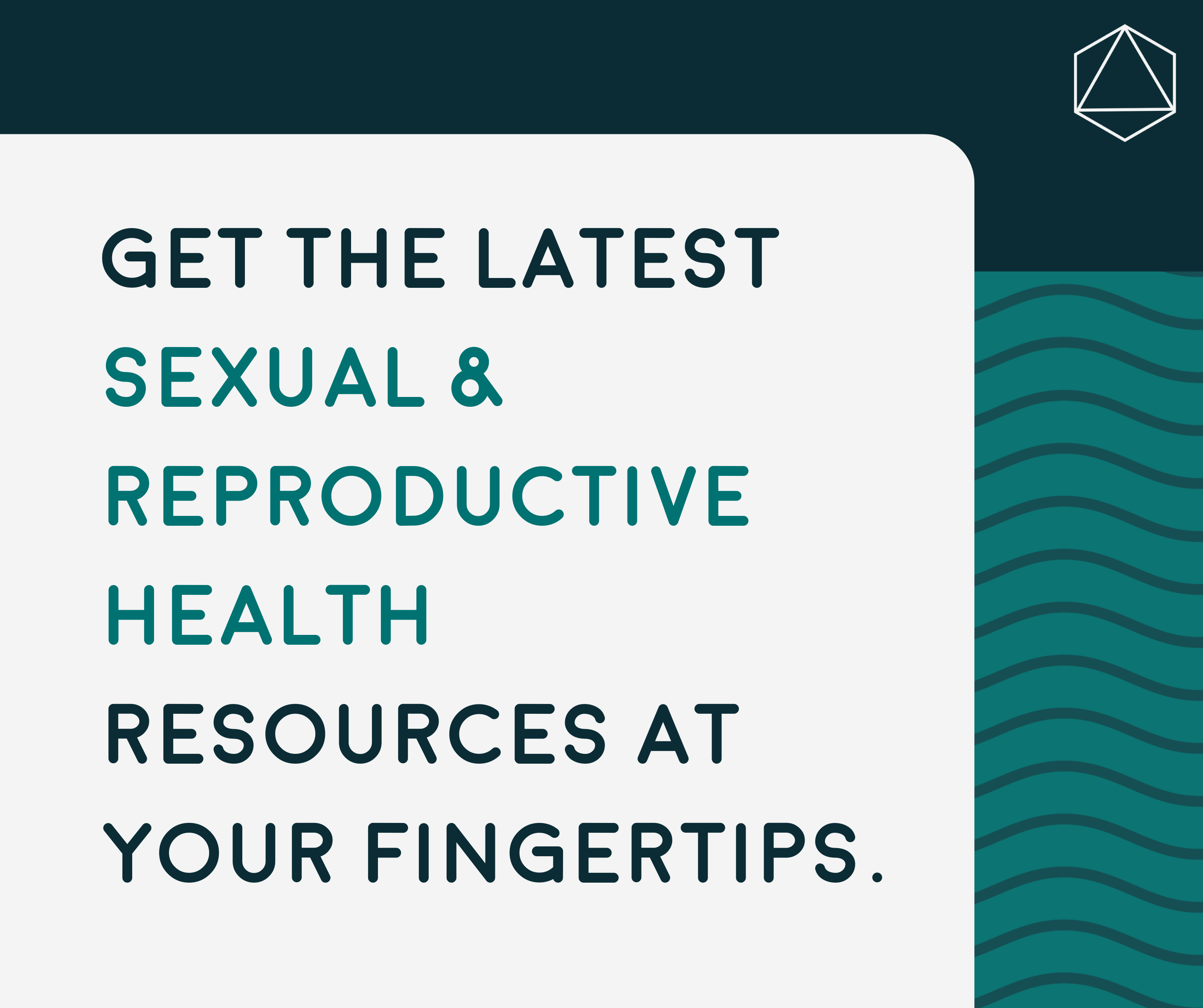 GET THE LATEST SEXUAL & REPRODUCTIVE HEALTH RESOURCES AT YOUR FINGERTIPS.